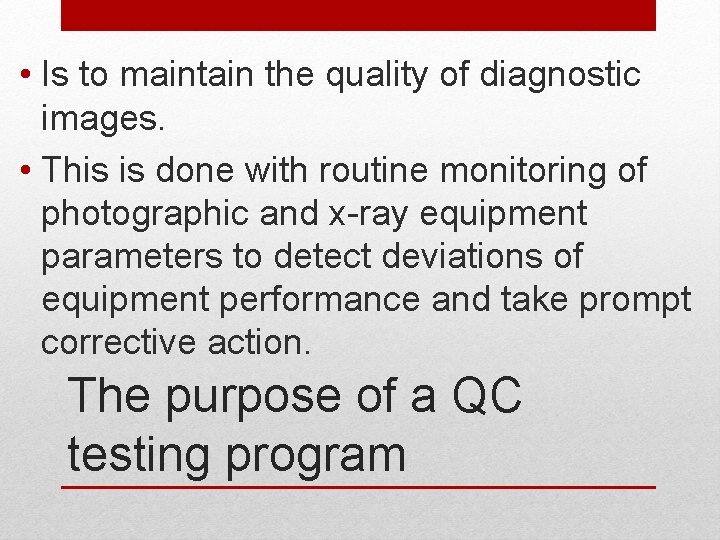 • Is to maintain the quality of diagnostic images.

• This is done with routine monitoring of photographic and x-ray equipment parameters to detect deviations of equipment performance and take prompt corrective action.

The purpose of a QC testing program